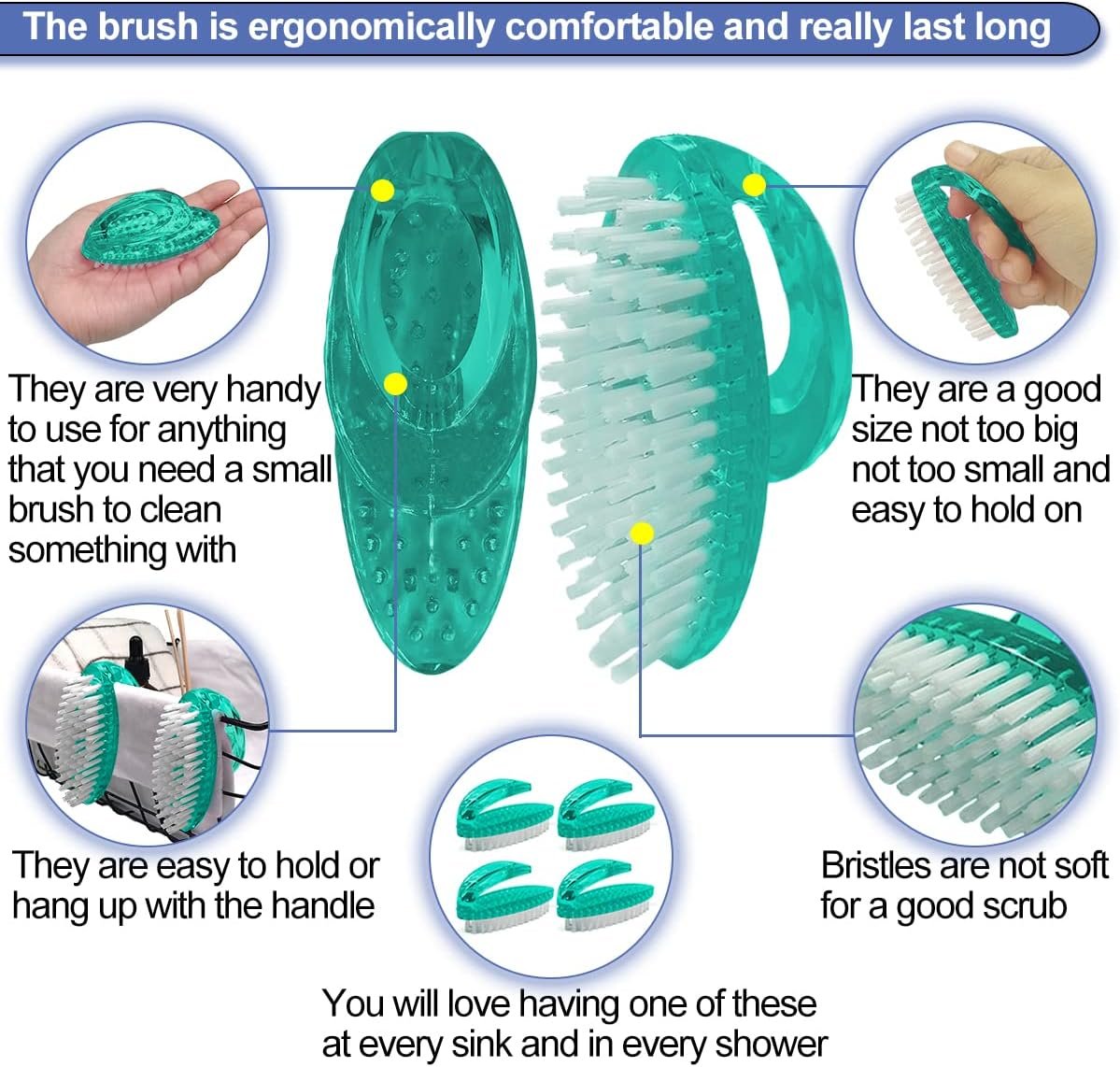 The brush is ergonomically comfortable and really last long

They are very handy to use for anything that you need a small brush to clean something with

They are a good size not too big not too small and easy to hold on

They are easy to hold or hang up with the handle

Bristles are not soft for a good scrub

You will love having one of these at every sink and in every shower